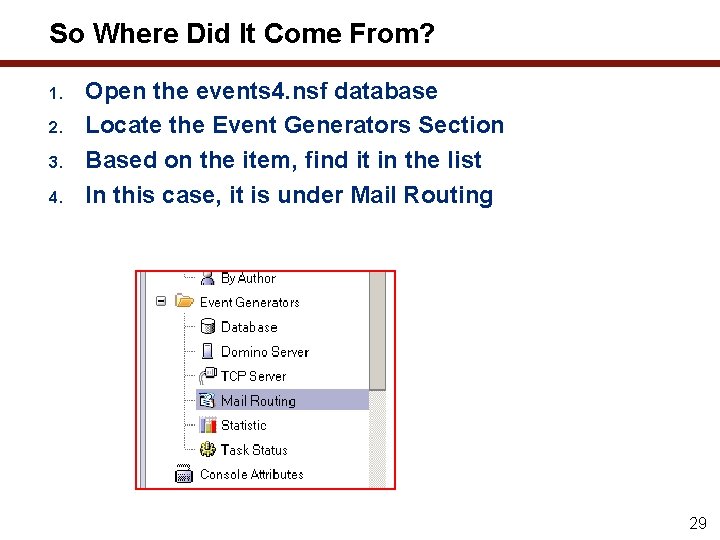 So Where Did It Come From?

1. Open the events4.nsf database
2. Locate the Event Generators Section
3. Based on the item, find it in the list
4. In this case, it is under Mail Routing

By Author
Event Generators
Database
Domino Server
TCP Server
Mail Routing
Statistic
Task Status
Console Attributes

29